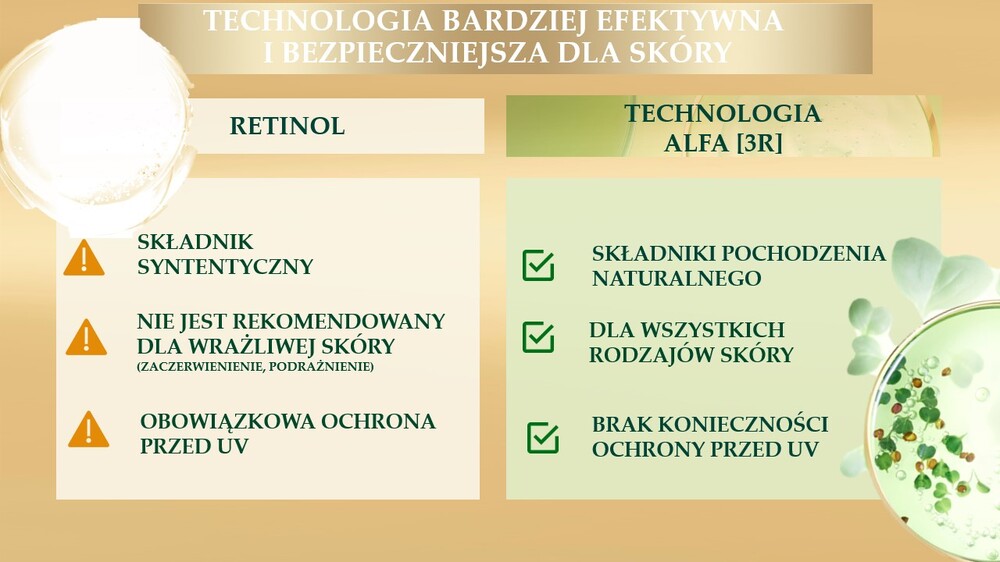 TECHNOLOGIA BARDZIEJ EFEKTYWNA I BEZPIECZNIEJSZA DLA SKÓRY

RETINOL

SKŁADNIK SYNTENTYCZNY

NIE JEST REKOMENDOWANY DLA WRAŻLIWEJ SKÓRY
(ZACZERWIENIENIE, PODRAŻNIENIE)

OBOWIĄZKOWA OCHRONA PRZED UV

TECHNOLOGIA ALFA [3R]

SKŁADNIKI POCHODZENIA NATURALNEGO

DLA WSZYSTKICH RODZAJÓW SKÓRY

BRAK KONIECZNOŚCI OCHRONY PRZED UV